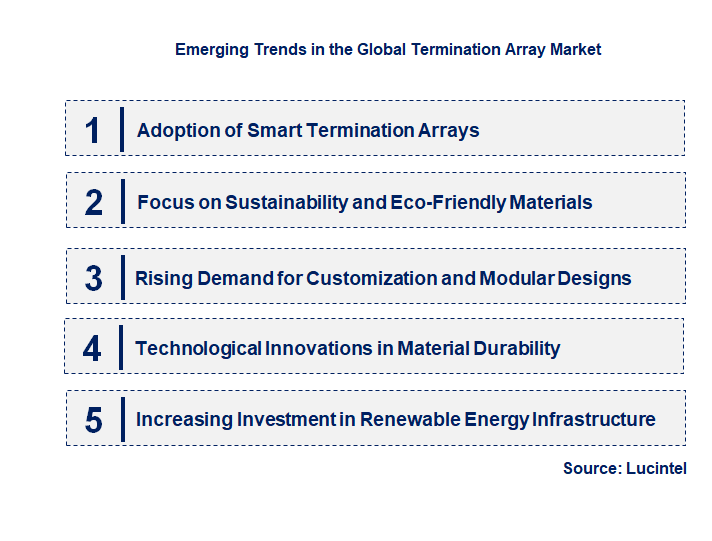 Emerging Trends in the Global Termination Array Market

1 Adoption of Smart Termination Arrays

2 Focus on Sustainability and Eco-Friendly Materials

3 Rising Demand for Customization and Modular Designs

4 Technological Innovations in Material Durability

5 Increasing Investment in Renewable Energy Infrastructure

Source: Lucintel